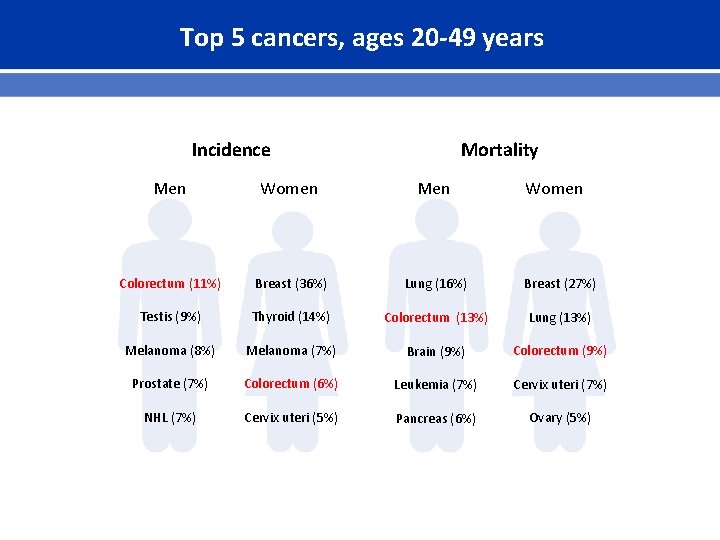 Top 5 cancers, ages 20-49 years

Incidence

Men

Colorectum (11%)

Testis (9%)

Melanoma (8%)

Prostate (7%)

NHL (7%)

Women

Breast (36%)

Thyroid (14%)

Melanoma (7%)

Colorectum (6%)

Cervix uteri (5%)

Mortality

Men

Lung (16%)

Colorectum (13%)

Brain (9%)

Leukemia (7%)

Pancreas (6%)

Women

Breast (27%)

Lung (13%)

Colorectum (9%)

Cervix uteri (7%)

Ovary (5%)